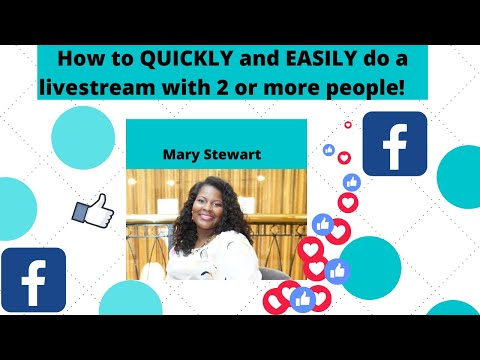 How to QUICKLY and EASILY do a livestream with 2 or more people!

Mary Stewart

f

f